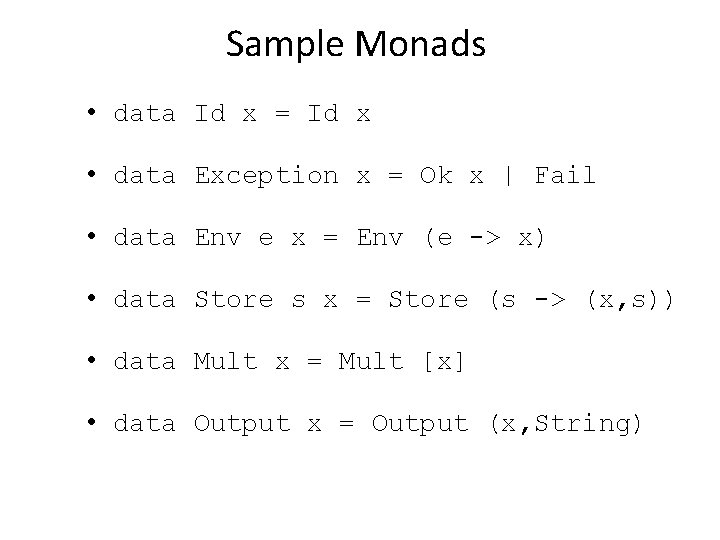 Sample Monads

• data Id x = Id x

• data Exception x = Ok x | Fail

• data Env e x = Env (e -> x)

• data Store s x = Store (s -> (x,s))

• data Mult x = Mult [x]

• data Output x = Output (x,String)